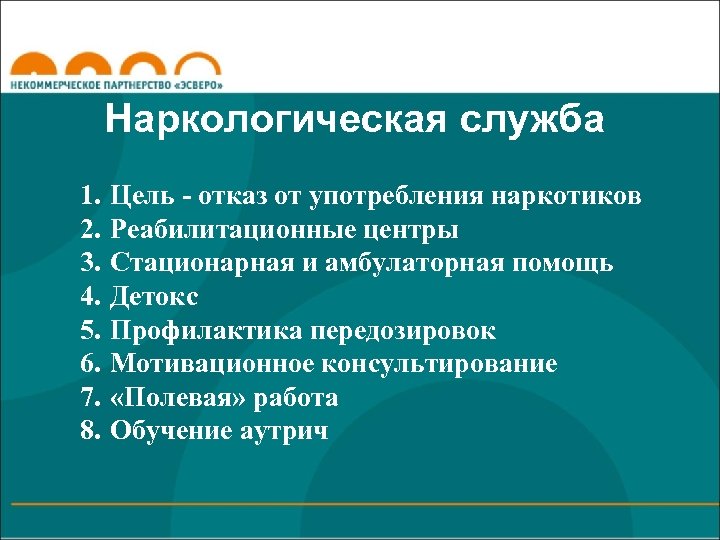 НЕКОММЕРЧЕСКОЕ ПАРТНЕРСТВО «ЭСВЕРО»

Наркологическая служба

1. Цель - отказ от употребления наркотиков
2. Реабилитационные центры
3. Стационарная и амбулаторная помощь
4. Детокс
5. Профилактика передозировок
6. Мотивационное консультирование
7. «Полевая» работа
8. Обучение аутрич